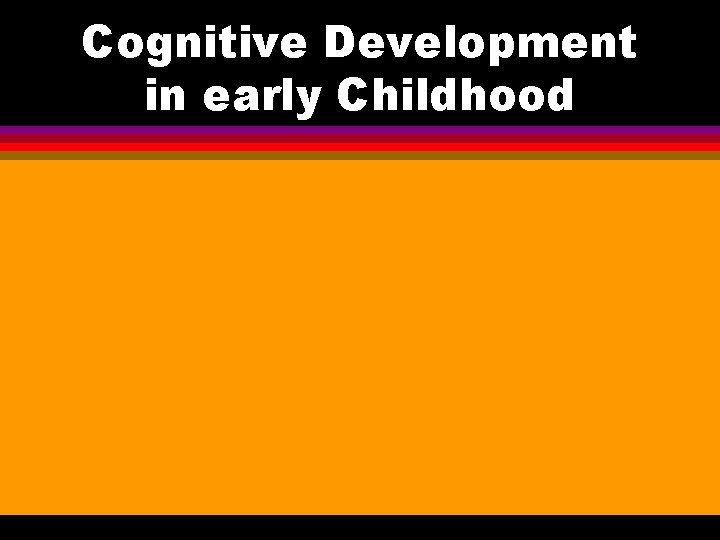 Cognitive Development in early Childhood